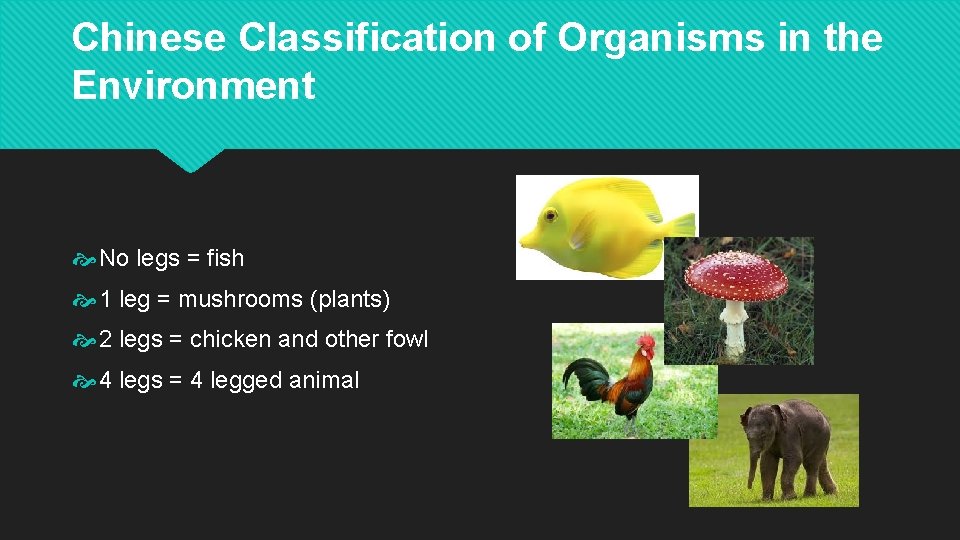 Chinese Classification of Organisms in the Environment

No legs = fish

1 leg = mushrooms (plants)

2 legs = chicken and other fowl

4 legs = 4 legged animal